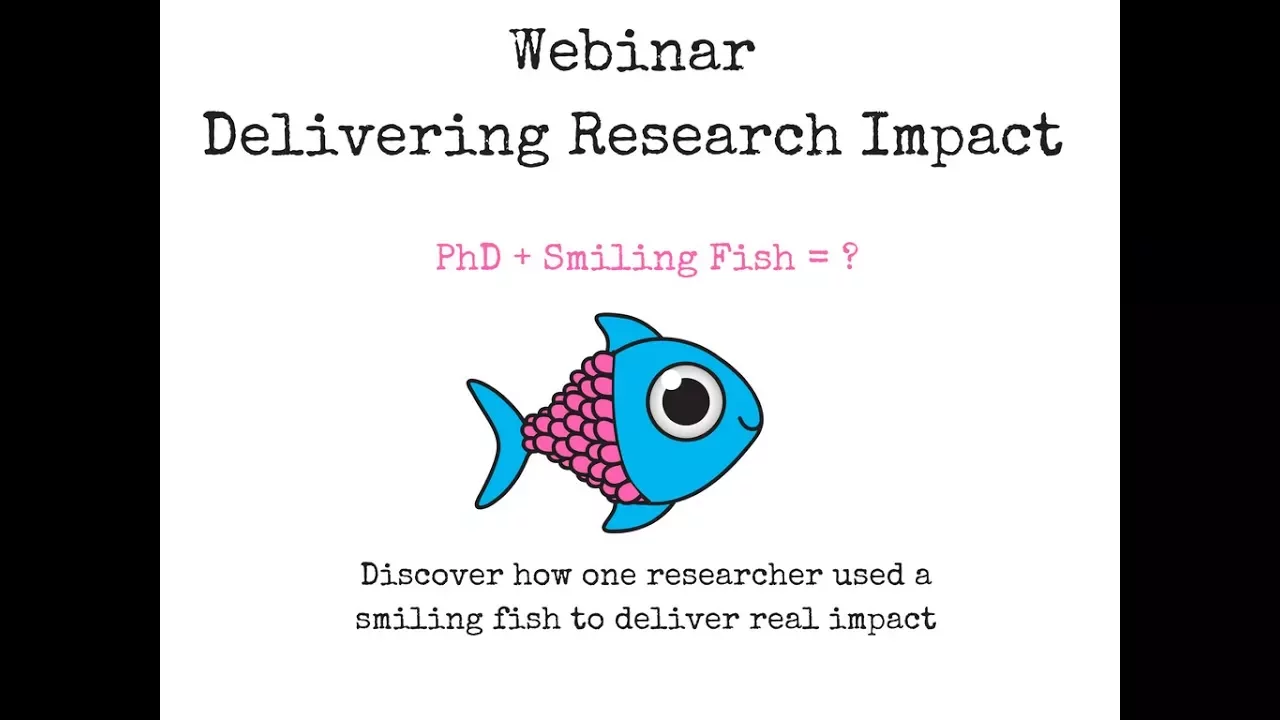 Webinar
Delivering Research Impact

PhD + Smiling Fish = ?

Discover how one researcher used a smiling fish to deliver real impact